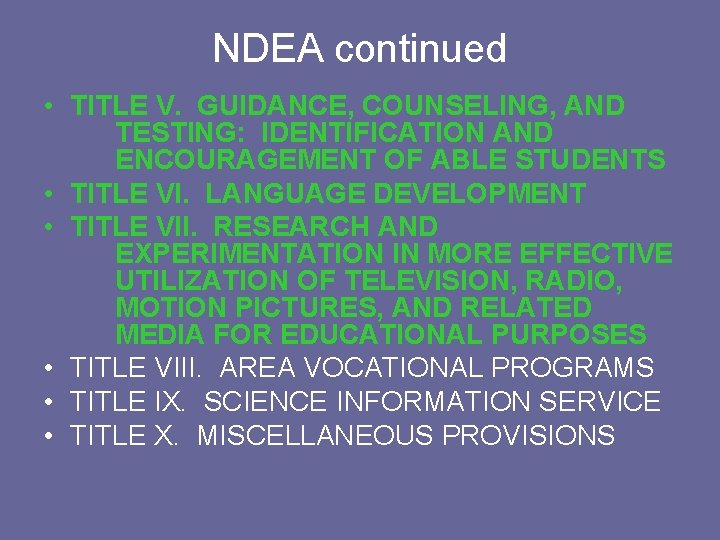 NDEA continued

• TITLE V. GUIDANCE, COUNSELING, AND TESTING: IDENTIFICATION AND ENCOURAGEMENT OF ABLE STUDENTS
• TITLE VI. LANGUAGE DEVELOPMENT
• TITLE VII. RESEARCH AND EXPERIMENTATION IN MORE EFFECTIVE UTILIZATION OF TELEVISION, RADIO, MOTION PICTURES, AND RELATED MEDIA FOR EDUCATIONAL PURPOSES
• TITLE VIII. AREA VOCATIONAL PROGRAMS
• TITLE IX. SCIENCE INFORMATION SERVICE
• TITLE X. MISCELLANEOUS PROVISIONS